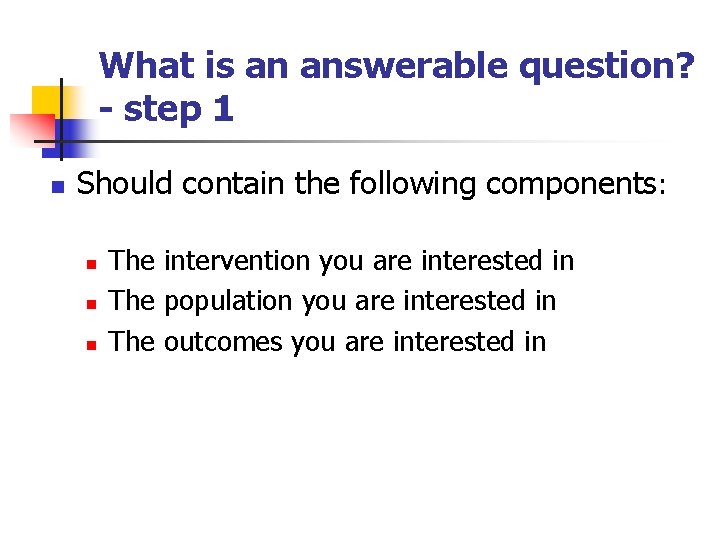 What is an answerable question? - step 1

Should contain the following components:

The intervention you are interested in
The population you are interested in
The outcomes you are interested in